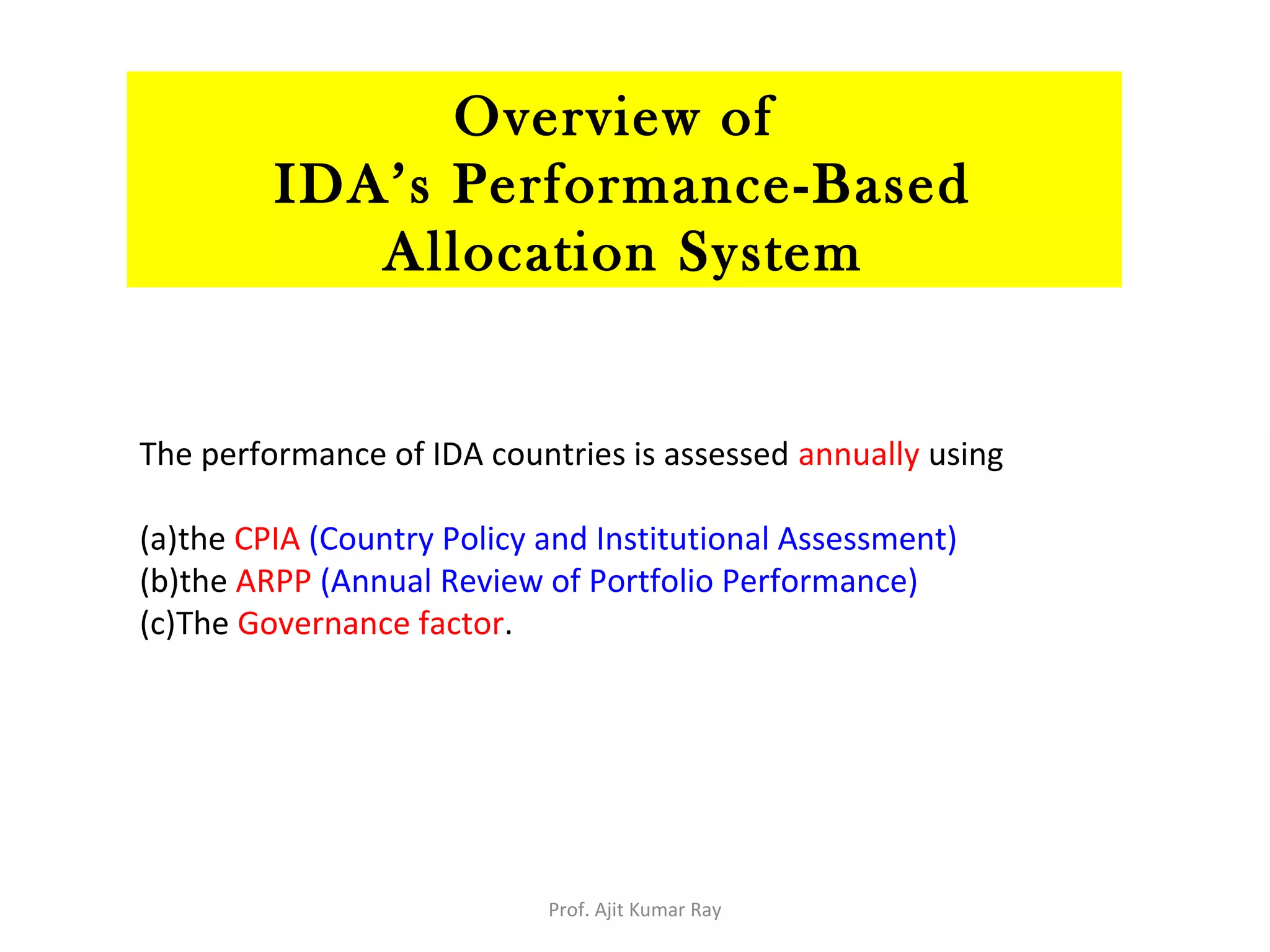 Overview of
IDA’s Performance-Based
Allocation System

The performance of IDA countries is assessed annually using

(a)the CPIA (Country Policy and Institutional Assessment)
(b)the ARPP (Annual Review of Portfolio Performance)
(c)The Governance factor.

Prof. Ajit Kumar Ray